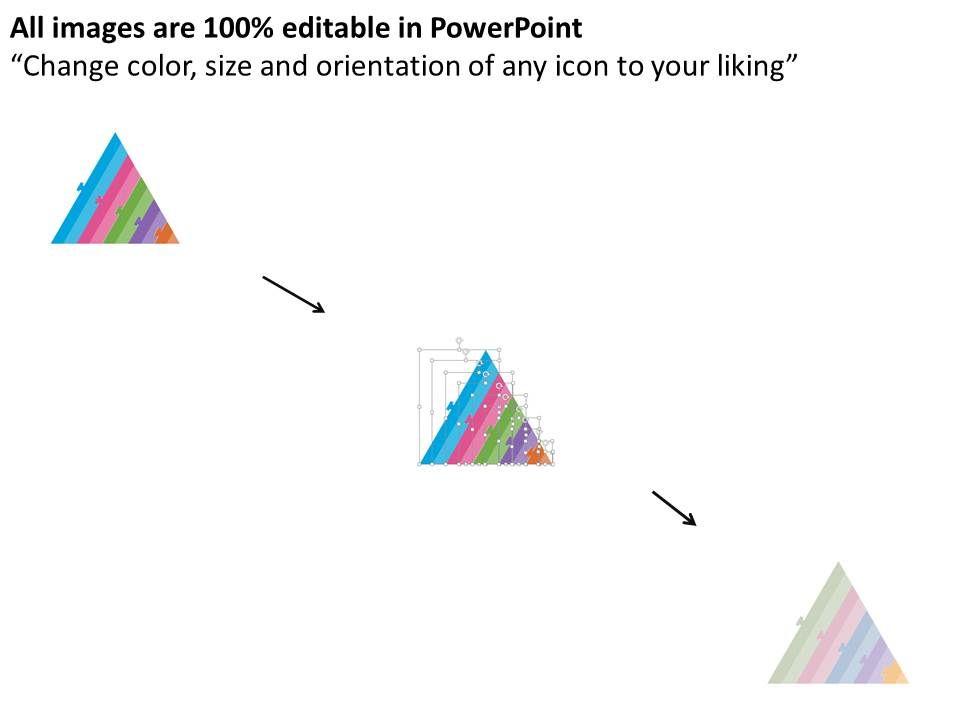 All images are 100% editable in PowerPoint
“Change color, size and orientation of any icon to your liking”